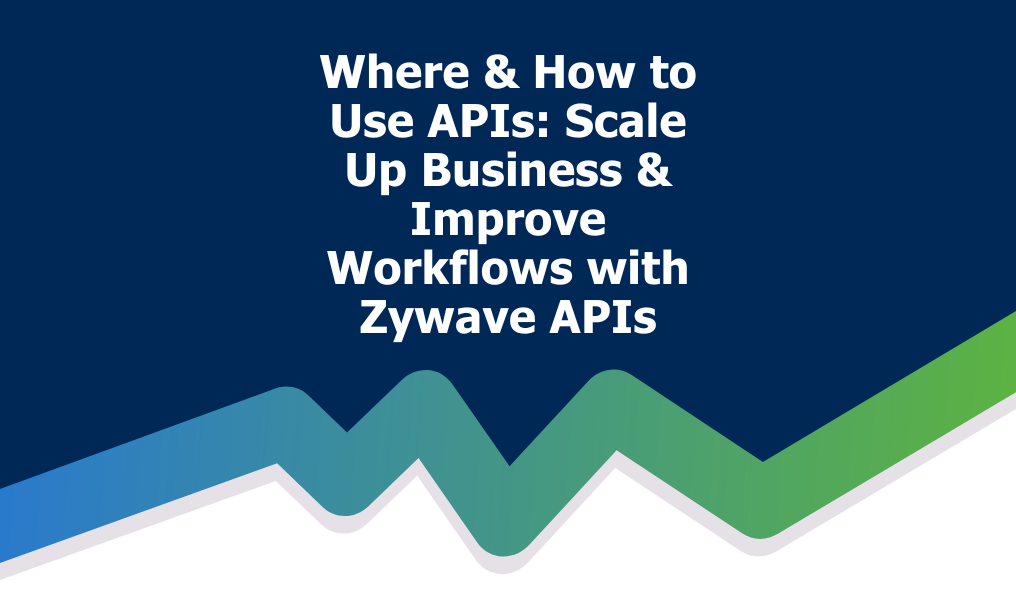 Where & How to Use APIs: Scale Up Business & Improve Workflows with Zywave APIs